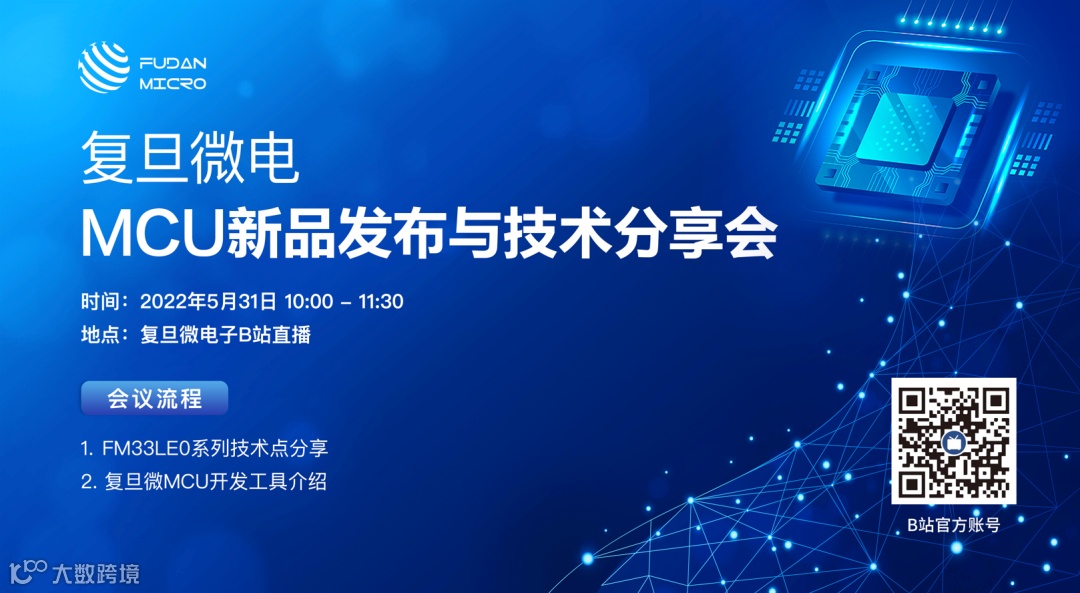 FUDAN
MICRO

复旦微电
MCU新品发布与技术分享会

时间：2022年5月31日 10:00 - 11:30
地点：复旦微电子B站直播

会议流程

1. FM33LE0系列技术点分享
2. 复旦微MCU开发工具介绍

B站官方账号

大数跨境